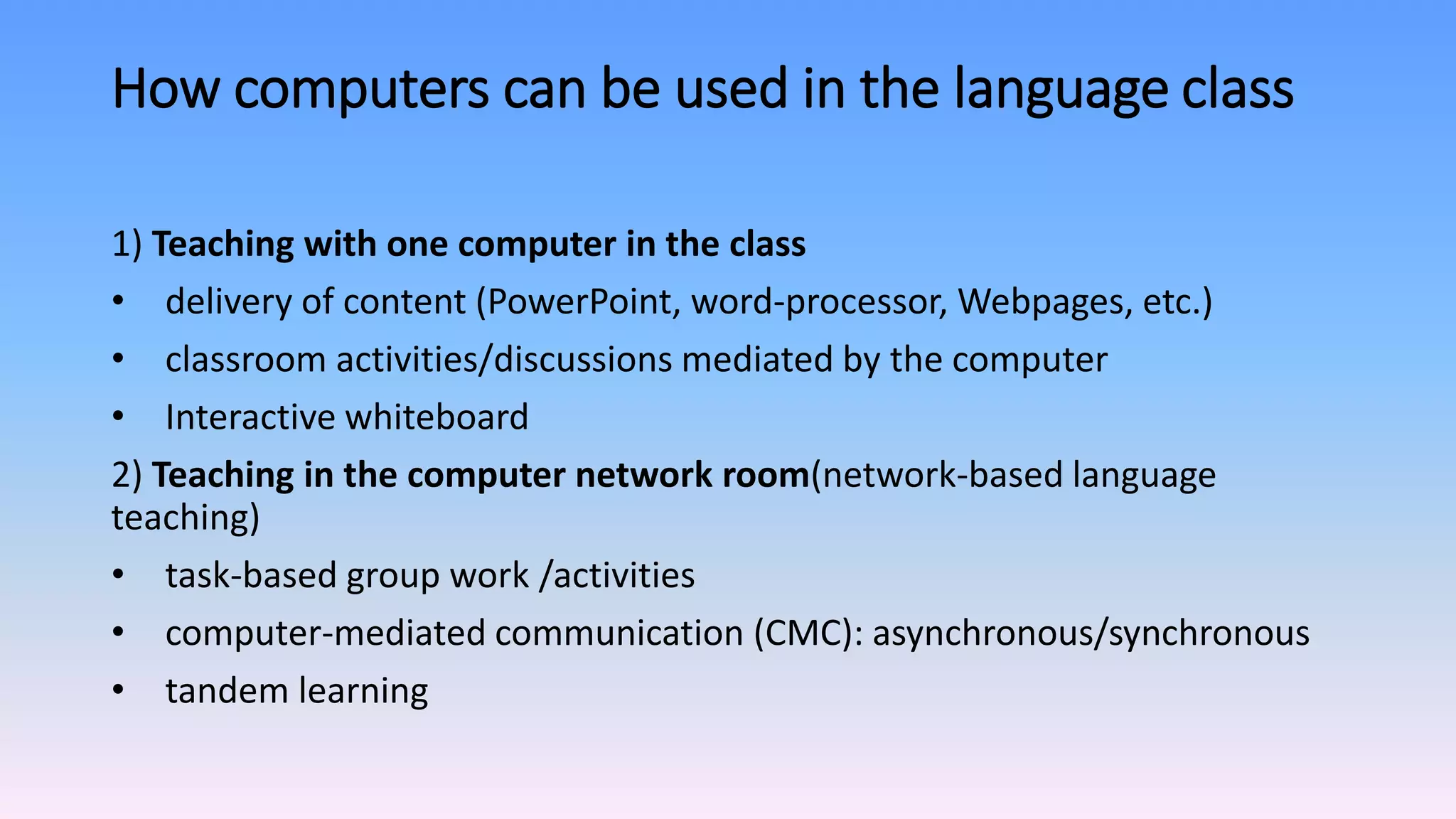 How computers can be used in the language class

1) Teaching with one computer in the class
• delivery of content (PowerPoint, word-processor, Webpages, etc.)
• classroom activities/discussions mediated by the computer
• Interactive whiteboard

2) Teaching in the computer network room(network-based language teaching)
• task-based group work /activities
• computer-mediated communication (CMC): asynchronous/synchronous
• tandem learning